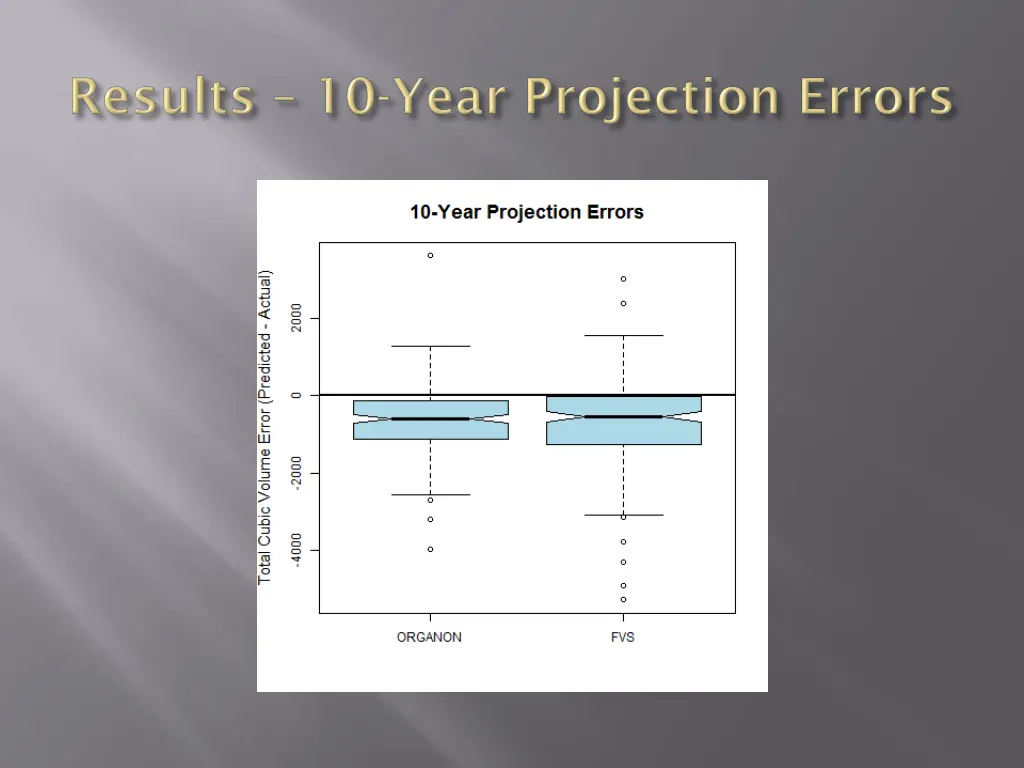 Results – 10-Year Projection Errors

10-Year Projection Errors

Total Cubic Volume Error (Predicted - Actual)

2000

0

-2000

-4000

ORGANON

FVS